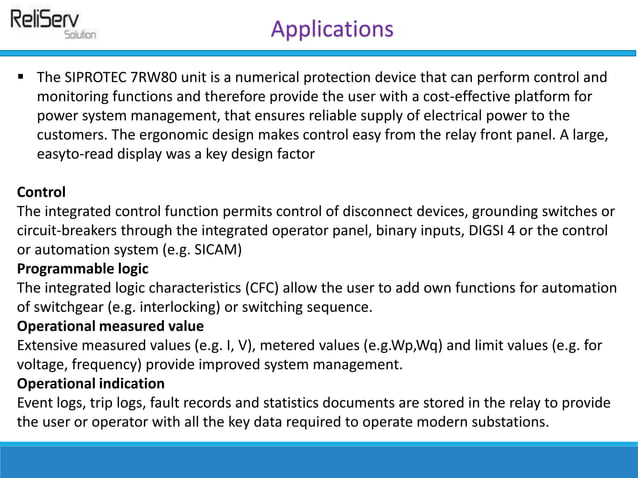 ReliServ
Solution

Applications

▪ The SIPROTEC 7RW80 unit is a numerical protection device that can perform control and monitoring functions and therefore provide the user with a cost-effective platform for power system management, that ensures reliable supply of electrical power to the customers. The ergonomic design makes control easy from the relay front panel. A large, easyto-read display was a key design factor

Control
The integrated control function permits control of disconnect devices, grounding switches or circuit-breakers through the integrated operator panel, binary inputs, DIGSI 4 or the control or automation system (e.g. SICAM)
Programmable logic
The integrated logic characteristics (CFC) allow the user to add own functions for automation of switchgear (e.g. interlocking) or switching sequence.
Operational measured value
Extensive measured values (e.g. I, V), metered values (e.g.Wp,Wq) and limit values (e.g. for voltage, frequency) provide improved system management.
Operational indication
Event logs, trip logs, fault records and statistics documents are stored in the relay to provide the user or operator with all the key data required to operate modern substations.